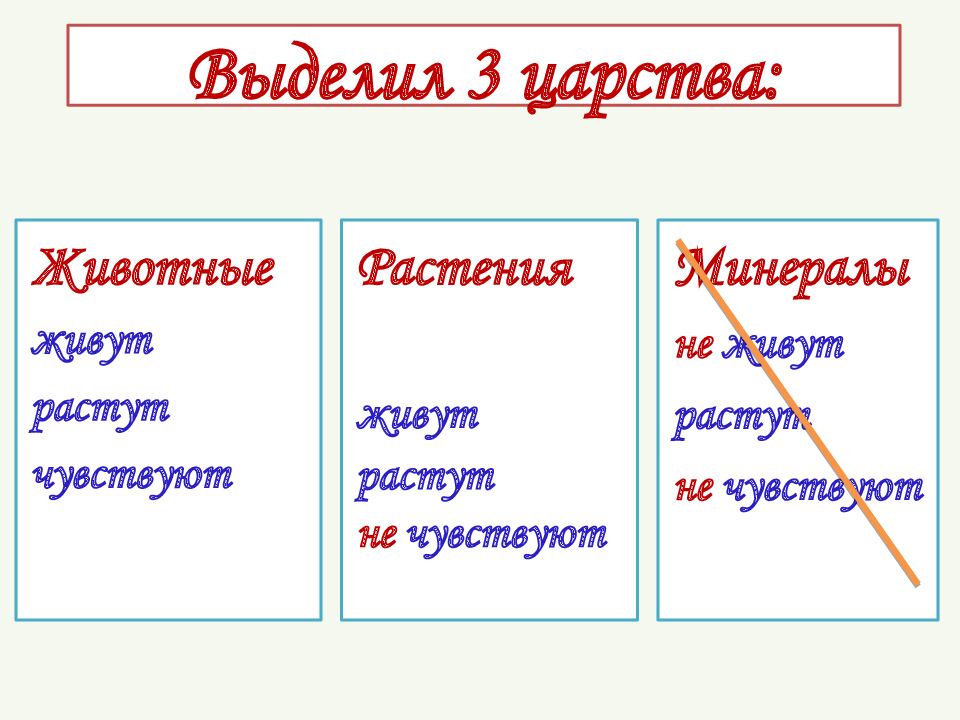 Выделил 3 царства:

Животные

живут

растут

чувствуют

Растения

живут

растут

не чувствуют

Минералы

не живут

растут

не чувствуют